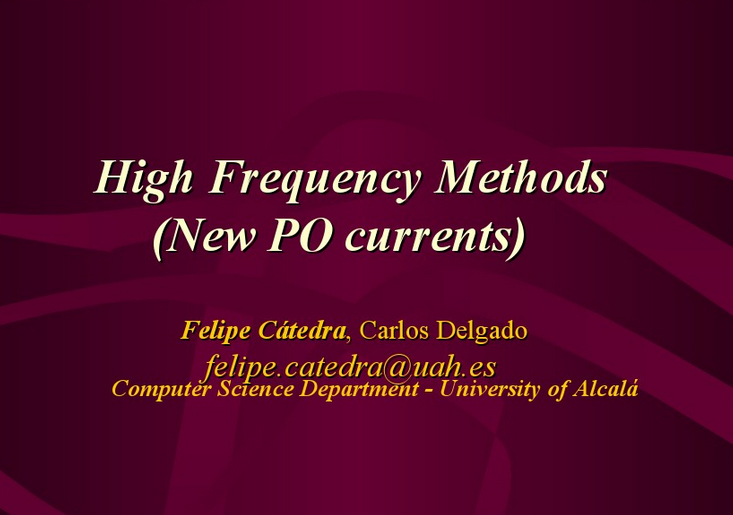 High Frequency Methods
(New PO currents)

Felipe Cátedra, Carlos Delgado
felipe.catedra@uah.es
Computer Science Department - University of Alcalá